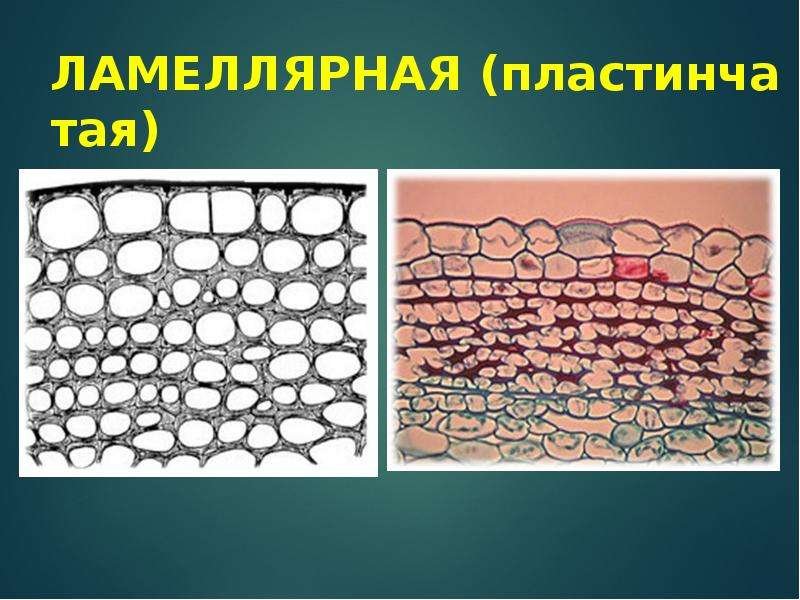 ЛАМЕЛЛЯРНАЯ (пластинчатая)